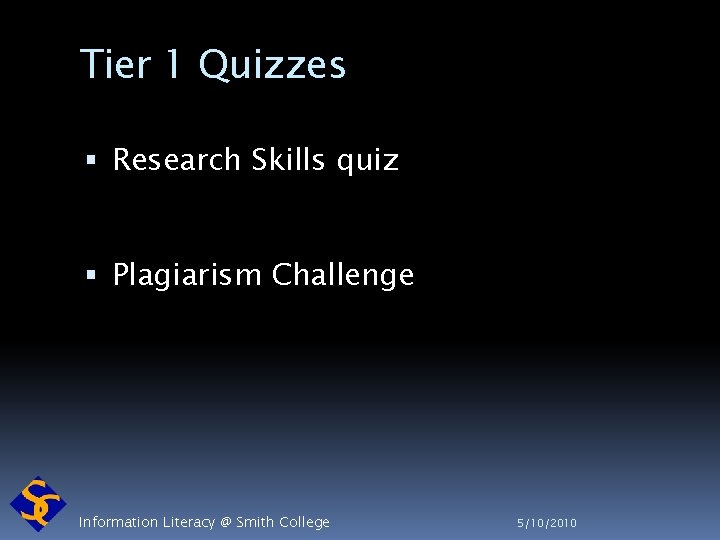 Tier 1 Quizzes

▪ Research Skills quiz

▪ Plagiarism Challenge

SC

Information Literacy @ Smith College

5/10/2010